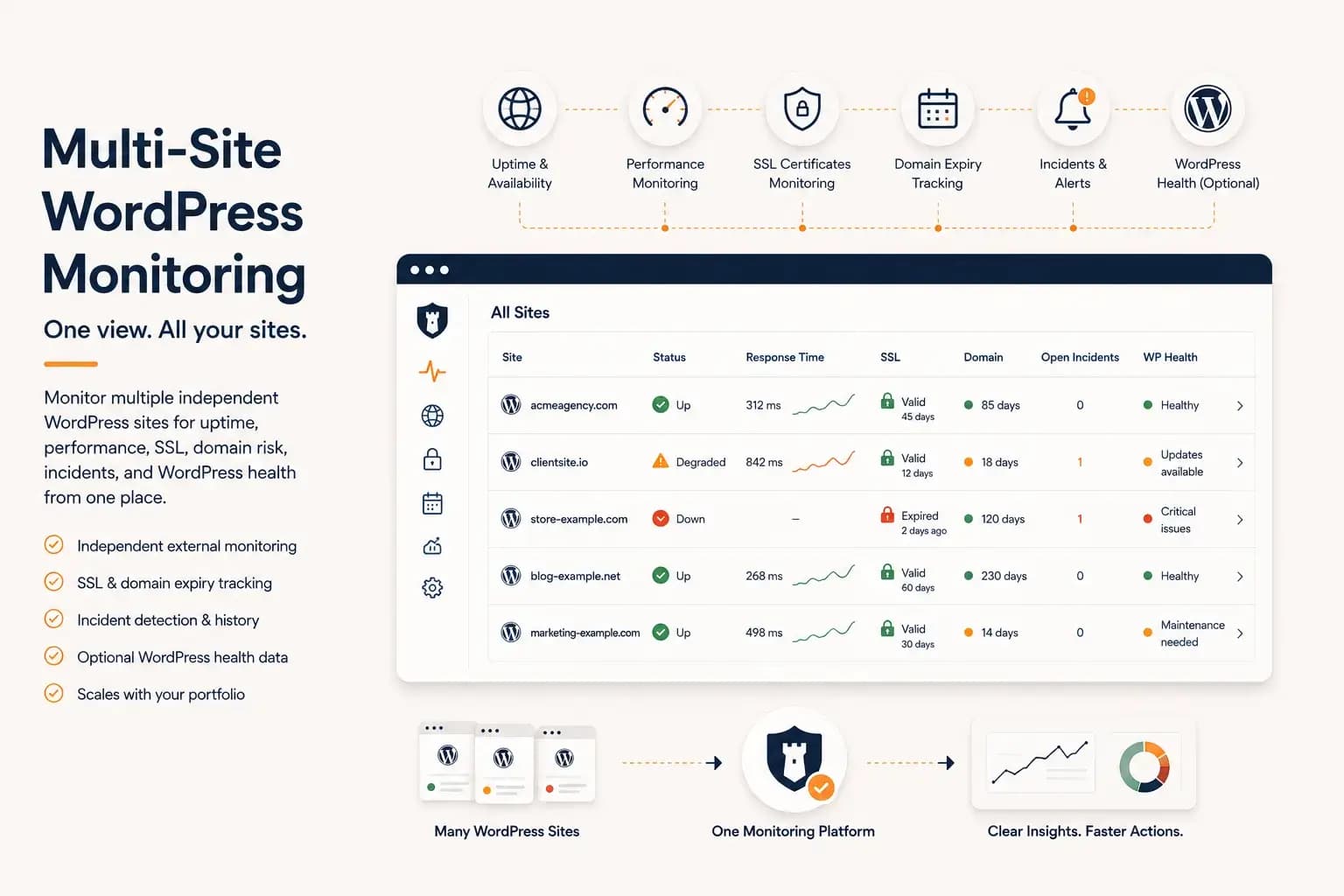 Multi-Site WordPress Monitoring

One view. All your sites.

Monitor multiple independent WordPress sites for uptime, performance, SSL, domain risk, incidents, and WordPress health from one place.

Independent external monitoring

SSL & domain expiry tracking

Incident detection & history

Optional WordPress health data

Scales with your portfolio

Uptime & Availability

Performance Monitoring

SSL Certificates Monitoring

Domain Expiry Tracking

Incidents & Alerts

WordPress Health (Optional)

All Sites

| Site | Status | Response Time | SSL | Domain | Open Incidents | WP Health |
|---|---|---|---|---|---|---|
| acmeagency.com | Up | 312 ms | Valid 45 days | 85 days | 0 | Healthy |
| clientsite.io | Degraded | 842 ms | Valid 12 days | 18 days | 1 | Updates available |
| store-example.com | Down | – | Expired 2 days ago | 120 days | 1 | Critical issues |
| blog-example.net | Up | 268 ms | Valid 60 days | 230 days | 0 | Healthy |
| marketing-example.com | Up | 498 ms | Valid 30 days | 14 days | 0 | Maintenance needed |

Many WordPress Sites

One Monitoring Platform

Clear Insights. Faster Actions.